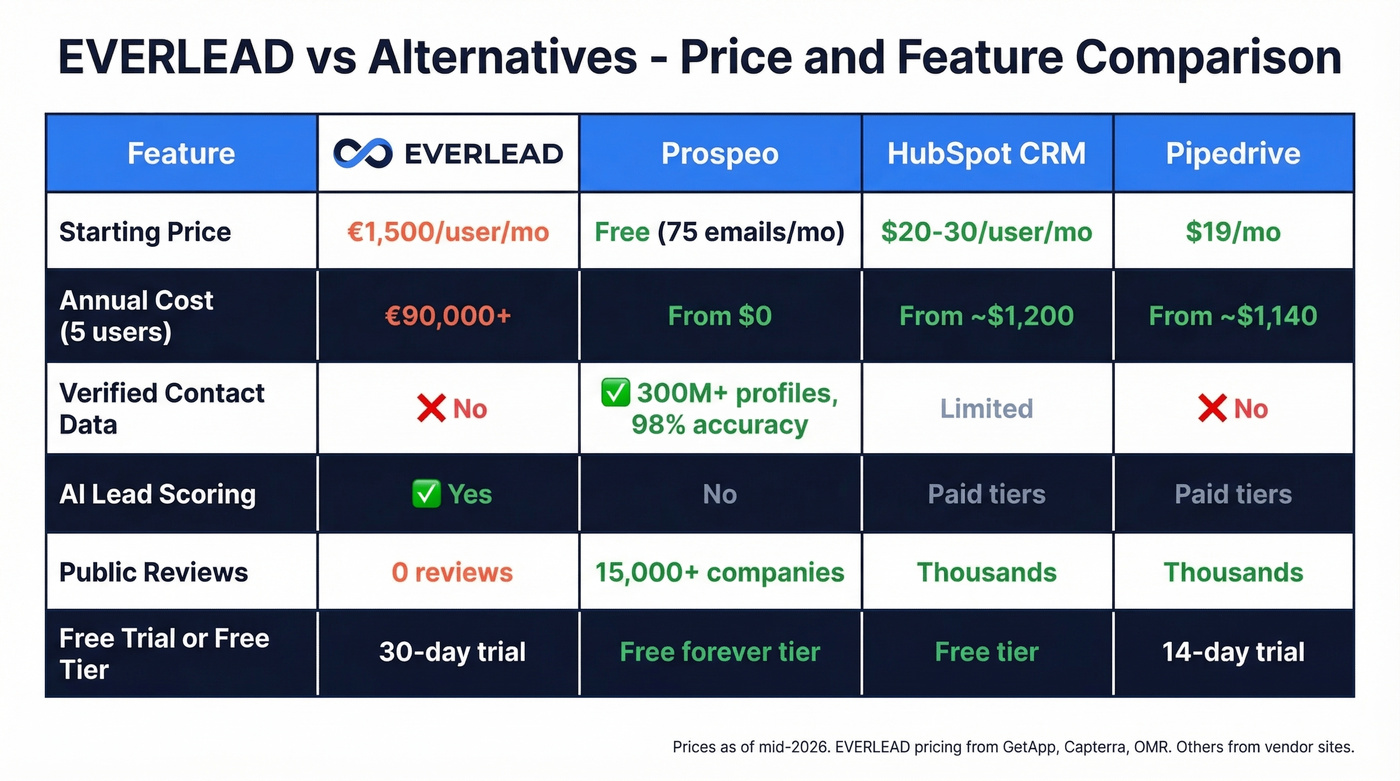 EVERLEAD vs Alternatives - Price and Feature Comparison

| Feature | EVERLEAD | Prospeo | HubSpot CRM | Pipedrive |
|---|---|---|---|---|
| Starting Price | €1,500/user/mo | Free (75 emails/mo) | $20-30/user/mo | $19/mo |
| Annual Cost (5 users) | €90,000+ | From $0 | From ~$1,200 | From ~$1,140 |
| Verified Contact Data | ❌ No | ✅ 300M+ profiles, 98% accuracy | Limited | ❌ No |
| AI Lead Scoring | ✅ Yes | No | Paid tiers | Paid tiers |
| Public Reviews | 0 reviews | 15,000+ companies | Thousands | Thousands |
| Free Trial or Free Tier | 30-day trial | Free forever tier | Free tier | 14-day trial |

Prices as of mid-2026. EVERLEAD pricing from GetApp, Capterra, OMR. Others from vendor sites.